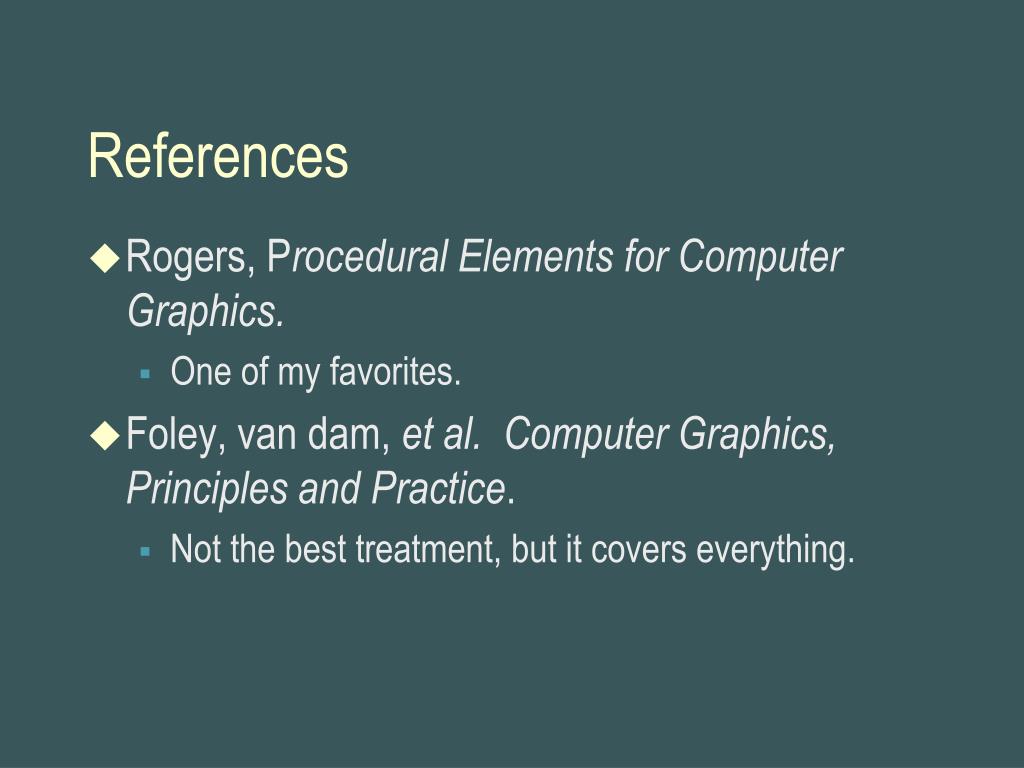 References

Rogers, Procedural Elements for Computer Graphics.

One of my favorites.

Foley, van dam, et al. Computer Graphics, Principles and Practice.

Not the best treatment, but it covers everything.